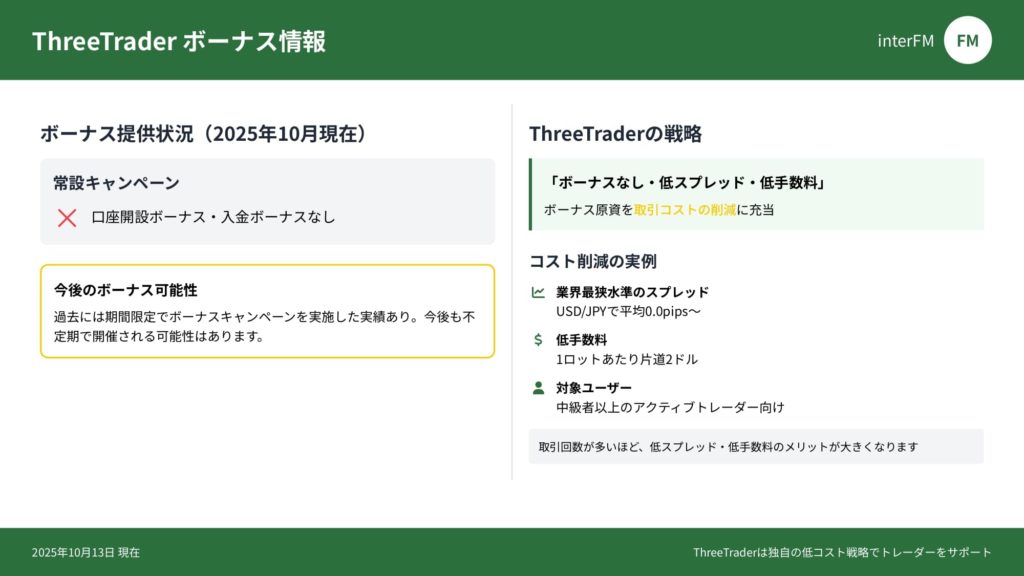 ThreeTrader ボーナス情報

interFM FM

ボーナス提供状況（2025年10月現在）

常設キャンペーン

口座開設ボーナス・入金ボーナスなし

今後のボーナス可能性

過去には期間限定でボーナスキャンペーンを実施した実績あり。今後も不定期で開催される可能性はあります。

ThreeTraderの戦略

「ボーナスなし・低スプレッド・低手数料」

ボーナス原資を取引コストの削減に充当

コスト削減の実例

業界最狭水準のスプレッド
USD/JPYで平均0.0pips〜

低手数料
1ロットあたり片道2ドル

対象ユーザー
中級者以上のアクティブトレーダー向け

取引回数が多いほど、低スプレッド・低手数料のメリットが大きくなります

2025年10月13日 現在

ThreeTraderは独自の低コスト戦略でトレーダーをサポート